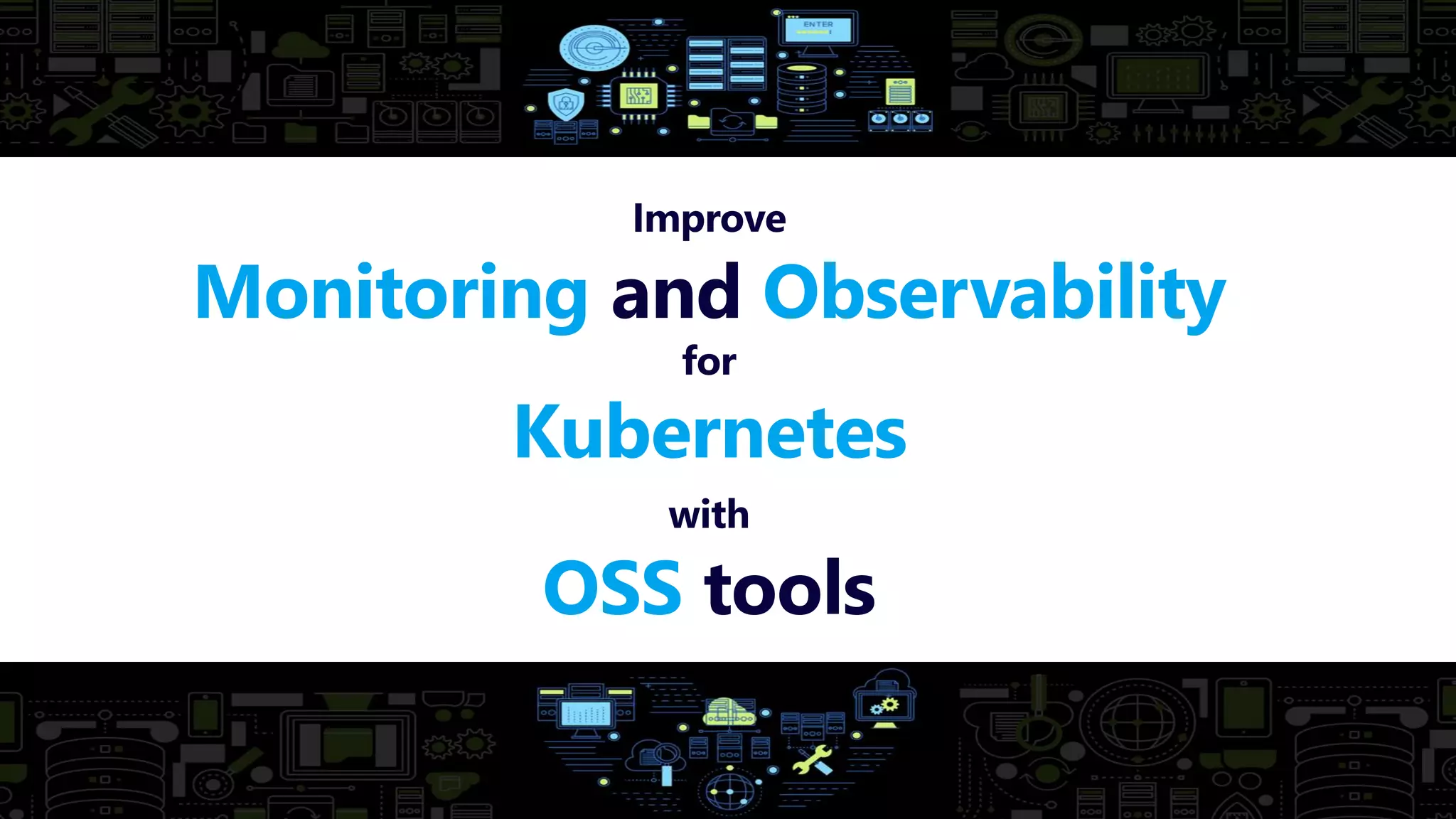 ENTER

Improve

Monitoring and Observability

for

Kubernetes

with

OSS tools